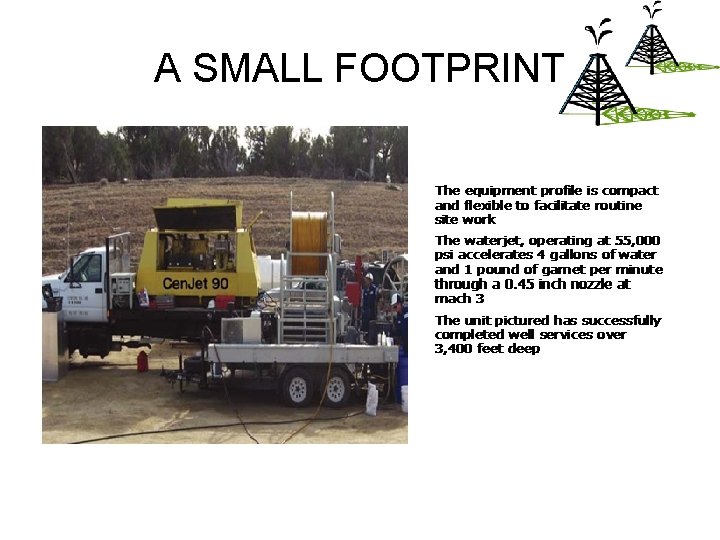 A SMALL FOOTPRINT

CenJet 90

The equipment profile is compact and flexible to facilitate routine site work

The waterjet, operating at 55,000 psi accelerates 4 gallons of water and 1 pound of garnet per minute through a 0.45 inch nozzle at mach 3

The unit pictured has successfully completed well services over 3,400 feet deep